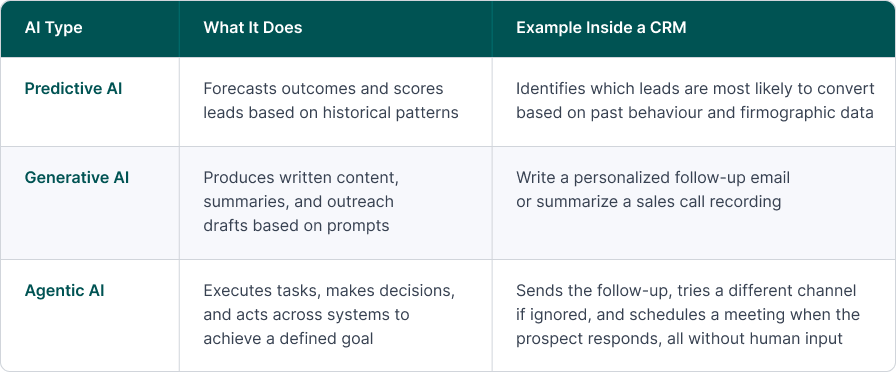 | AI Type | What It Does | Example Inside a CRM |
|---|---|---|
| Predictive AI | Forecasts outcomes and scores leads based on historical patterns | Identifies which leads are most likely to convert based on past behaviour and firmographic data |
| Generative AI | Produces written content, summaries, and outreach drafts based on prompts | Write a personalized follow-up email or summarize a sales call recording |
| Agentic AI | Executes tasks, makes decisions, and acts across systems to achieve a defined goal | Sends the follow-up, tries a different channel if ignored, and schedules a meeting when the prospect responds, all without human input |